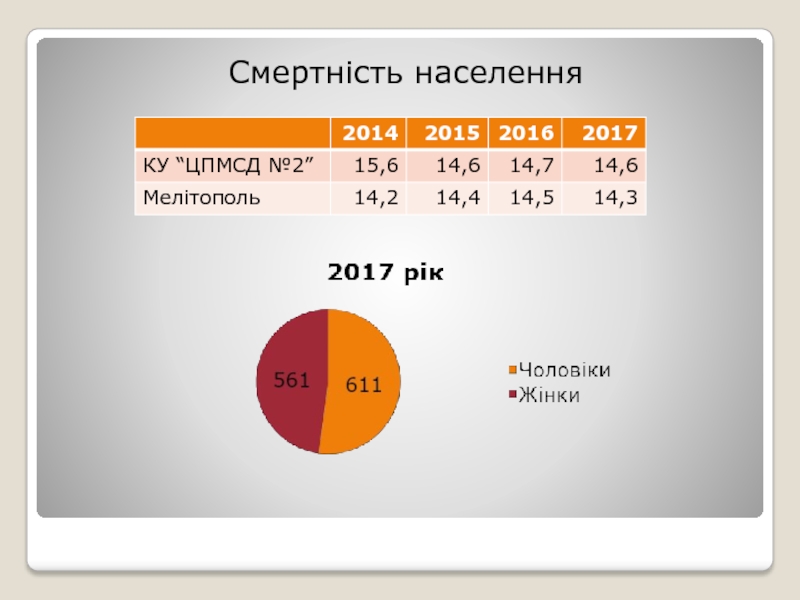 Смертність населення

| | 2014 | 2015 | 2016 | 2017 |
|---|---|---|---|---|
| КУ “ЦПМСД №2” | 15,6 | 14,6 | 14,7 | 14,6 |
| Мелітополь | 14,2 | 14,4 | 14,5 | 14,3 |

2017 рік

561
611

Чоловіки
Жінки